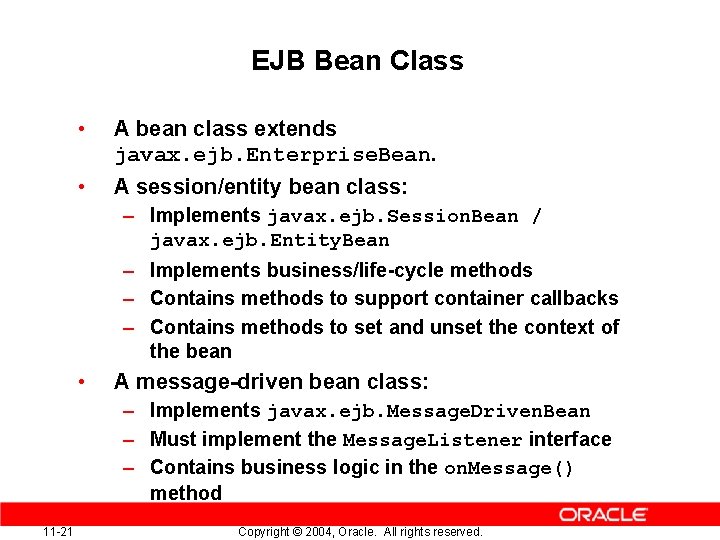 EJB Bean Class

• A bean class extends javax.ejb.EnterpriseBean.
• A session/entity bean class:
– Implements javax.ejb.SessionBean / javax.ejb.EntityBean
– Implements business/life-cycle methods
– Contains methods to support container callbacks
– Contains methods to set and unset the context of the bean
• A message-driven bean class:
– Implements javax.ejb.MessageDrivenBean
– Must implement the MessageListener interface
– Contains business logic in the onMessage() method

ORACLE

11-21

Copyright © 2004, Oracle. All rights reserved.